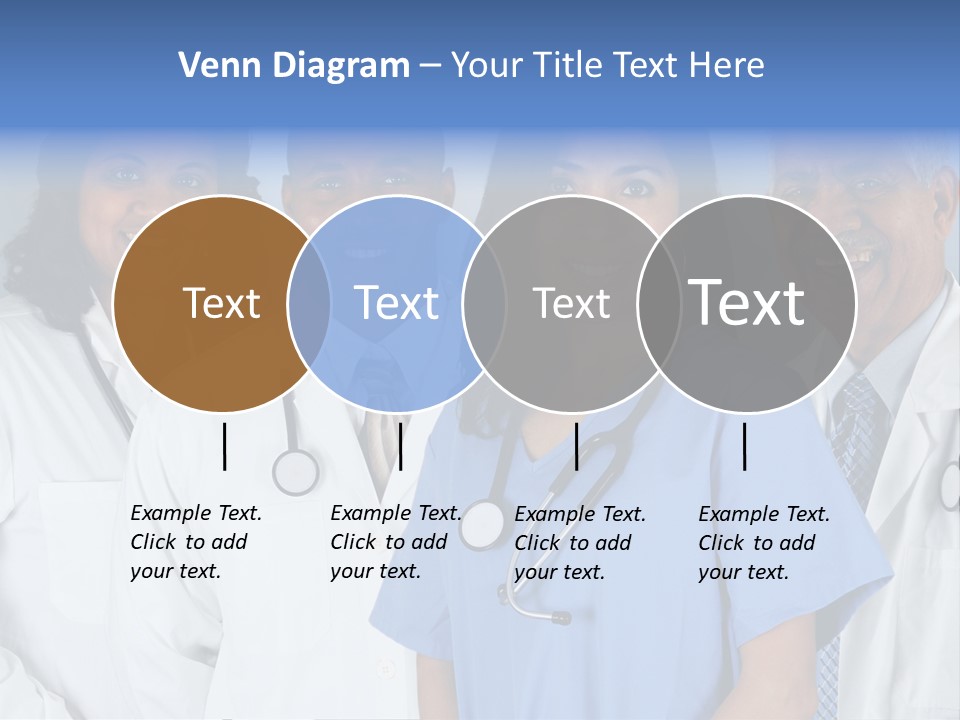 Venn Diagram – Your Title Text Here

Text

Text

Text

Text

Example Text. Click to add your text.

Example Text. Click to add your text.

Example Text. Click to add your text.

Example Text. Click to add your text.